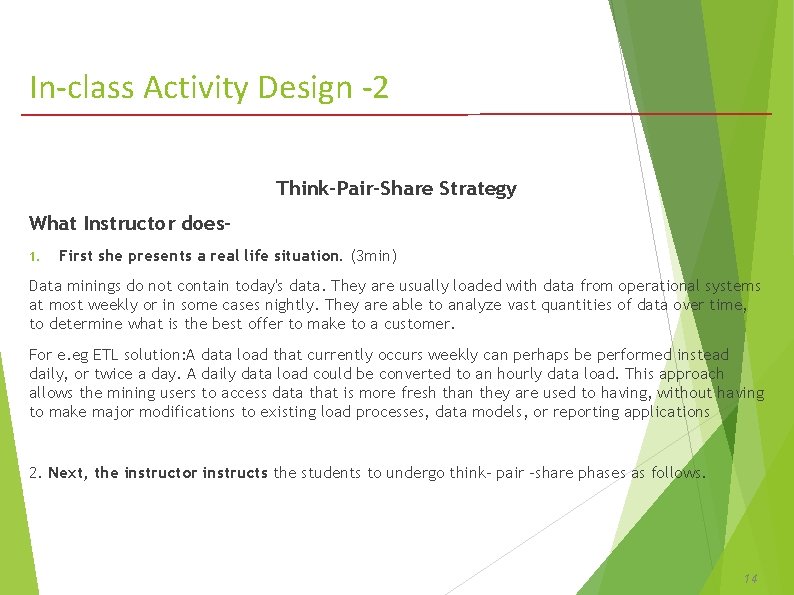 In-class Activity Design -2

Think-Pair-Share Strategy

What Instructor does-

1. First she presents a real life situation. (3min)

Data minings do not contain today's data. They are usually loaded with data from operational systems at most weekly or in some cases nightly. They are able to analyze vast quantities of data over time, to determine what is the best offer to make to a customer.

For e.eg ETL solution:A data load that currently occurs weekly can perhaps be performed instead daily, or twice a day. A daily data load could be converted to an hourly data load. This approach allows the mining users to access data that is more fresh than they are used to having, without having to make major modifications to existing load processes, data models, or reporting applications

2. Next, the instructor instructs the students to undergo think- pair -share phases as follows.

14